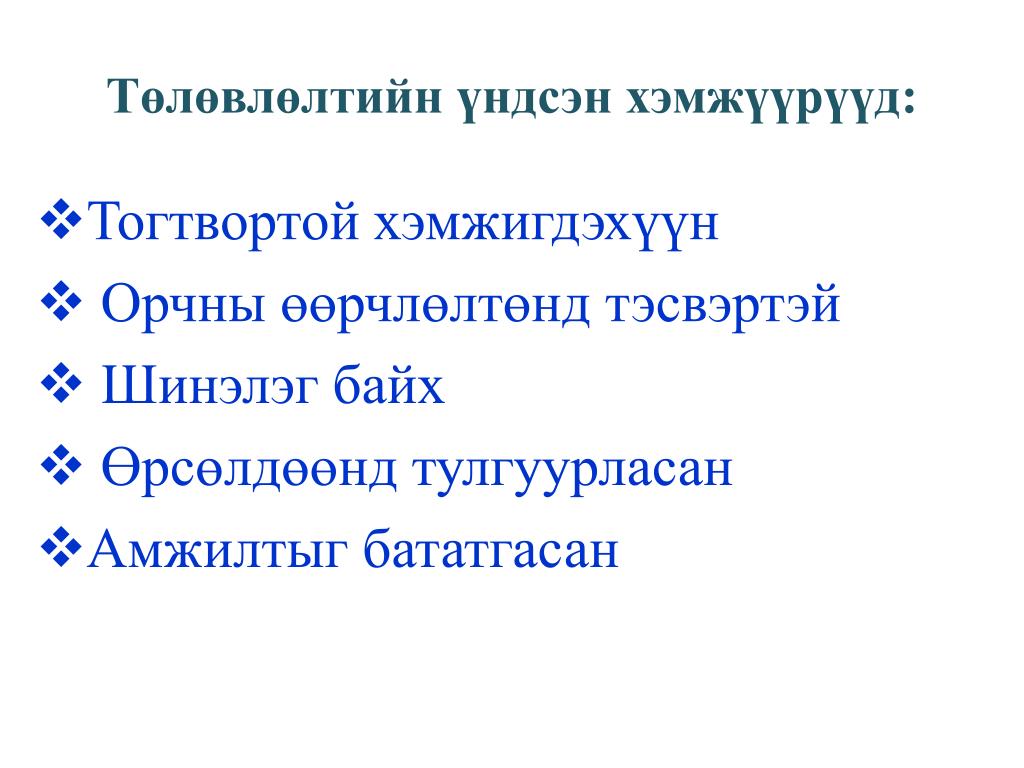 Төлөвлөлтийн үндсэн хэмжүүрүүд:

❖Тогтвортой хэмжигдэхүүн

❖ Орчны өөрчлөлтөнд тэсвэртэй

❖ Шинэлэг байх

❖ Өрсөлдөөнд тулгуурласан

❖Амжилтыг бататгасан